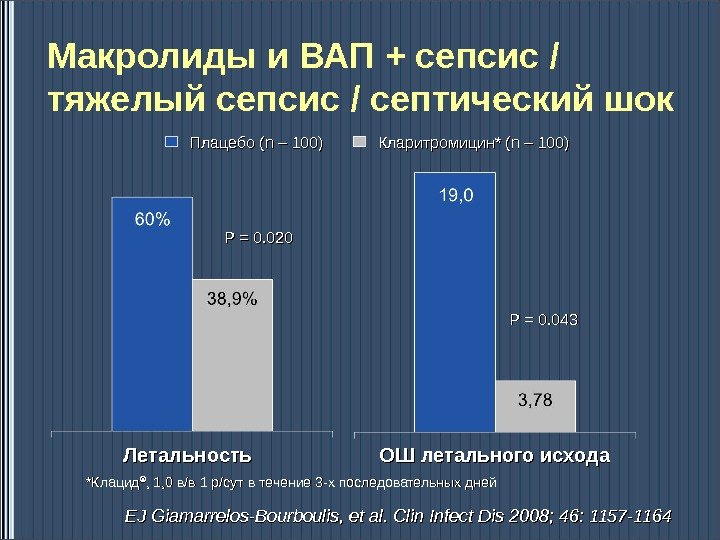 Макролиды и ВАП + сепсис / тяжелый сепсис / септический шок

Плацебо (n – 100) Кларитромицин* (n – 100)

60%

P = 0.020

38,9%

19,0

P = 0.043

3,78

Летальность

ОШ летального исхода

*Клацид®, 1,0 в/в 1 р/сут в течение 3-х последовательных дней

EJ Giamarrelos-Bourboulis, et al. Clin Infect Dis 2008; 46: 1157-1164